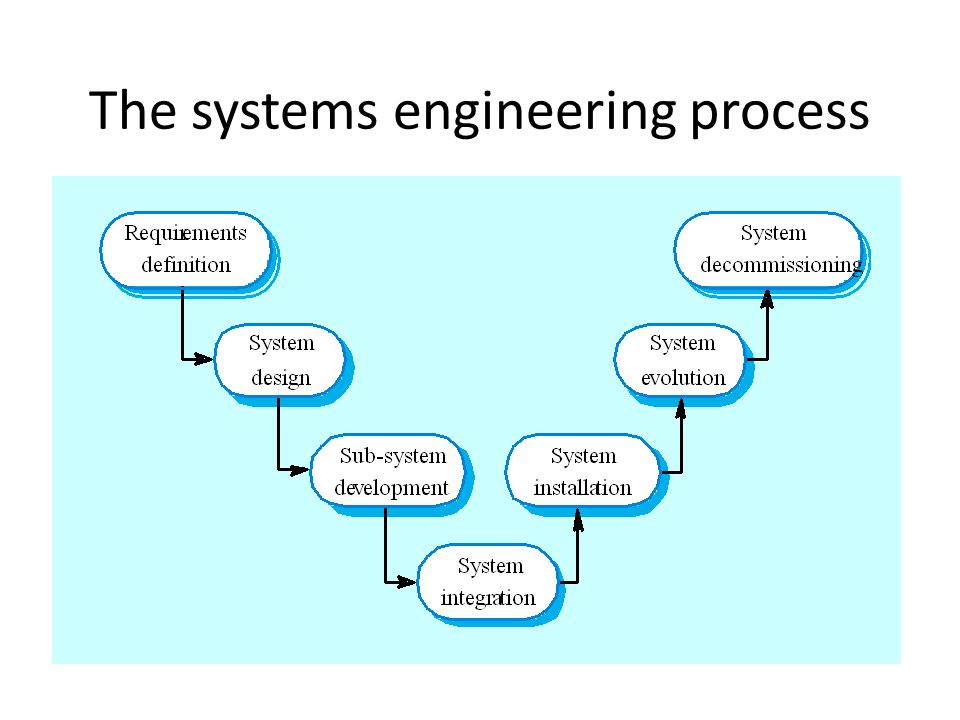 The systems engineering process

Requirements definition

System design

Sub-system development

System integration

System installation

System evolution

System decommissioning